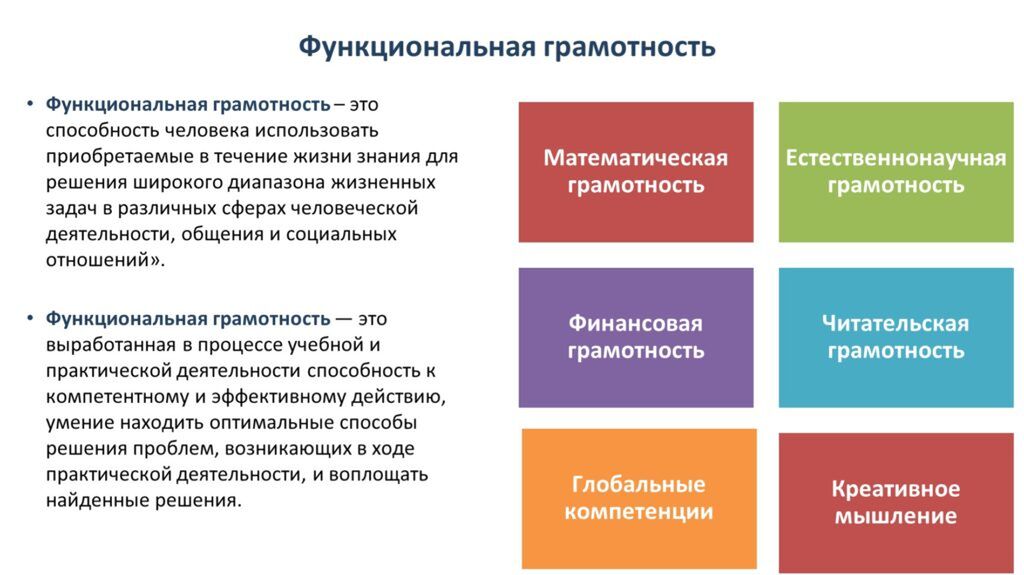 Функциональная грамотность

• Функциональная грамотность – это способность человека использовать приобретаемые в течение жизни знания для решения широкого диапазона жизненных задач в различных сферах человеческой деятельности, общения и социальных отношений».

• Функциональная грамотность — это выработанная в процессе учебной и практической деятельности способность к компетентному и эффективному действию, умение находить оптимальные способы решения проблем, возникающих в ходе практической деятельности, и воплощать найденные решения.

Математическая грамотность

Естественнонаучная грамотность

Финансовая грамотность

Читательская грамотность

Глобальные компетенции

Креативное мышление